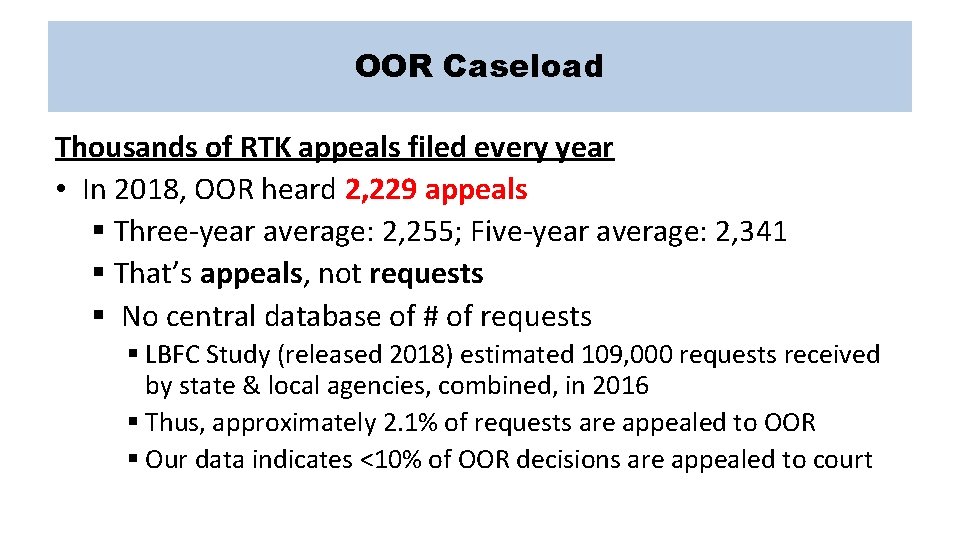 OOR Caseload

Thousands of RTK appeals filed every year

• In 2018, OOR heard 2,229 appeals
  ▪ Three-year average: 2,255; Five-year average: 2,341
  ▪ That's appeals, not requests
  ▪ No central database of # of requests
    ▪ LBFC Study (released 2018) estimated 109,000 requests received by state & local agencies, combined, in 2016
    ▪ Thus, approximately 2.1% of requests are appealed to OOR
    ▪ Our data indicates <10% of OOR decisions are appealed to court